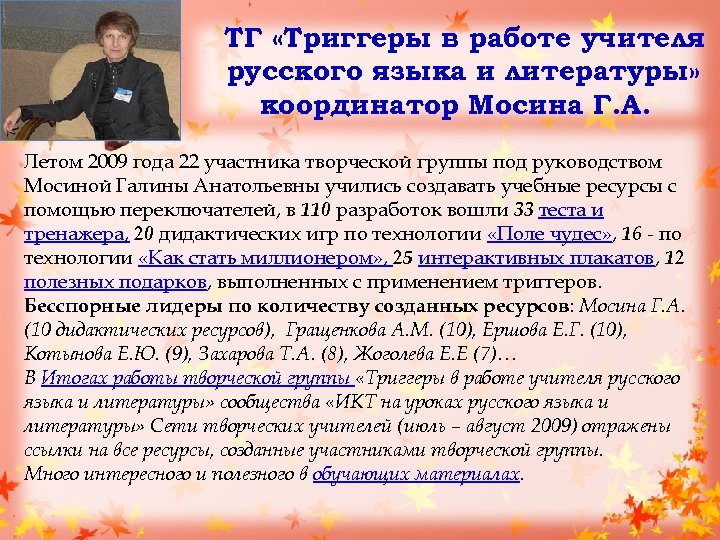 ТГ «Триггеры в работе учителя русского языка и литературы» координатор Мосина Г.А.

Летом 2009 года 22 участника творческой группы под руководством Мосиной Галины Анатольевны учились создавать учебные ресурсы с помощью переключателей, в 110 разработок вошли 33 теста и тренажера, 20 дидактических игр по технологии «Поле чудес», 16 - по технологии «Как стать миллионером», 25 интерактивных плакатов, 12 полезных подарков, выполненных с применением триггеров.
Бесспорные лидеры по количеству созданных ресурсов: Мосина Г.А. (10 дидактических ресурсов), Гращенкова А.М. (10), Ершова Е.Г. (10), Котынова Е.Ю. (9), Захарова Т.А. (8), Жоголева Е.Е (7)…
В Итогах работы творческой группы «Триггеры в работе учителя русского языка и литературы» сообщества «ИКТ на уроках русского языка и литературы» Сети творческих учителей (июль – август 2009) отражены ссылки на все ресурсы, созданные участниками творческой группы.
Много интересного и полезного в обучающих материалах.